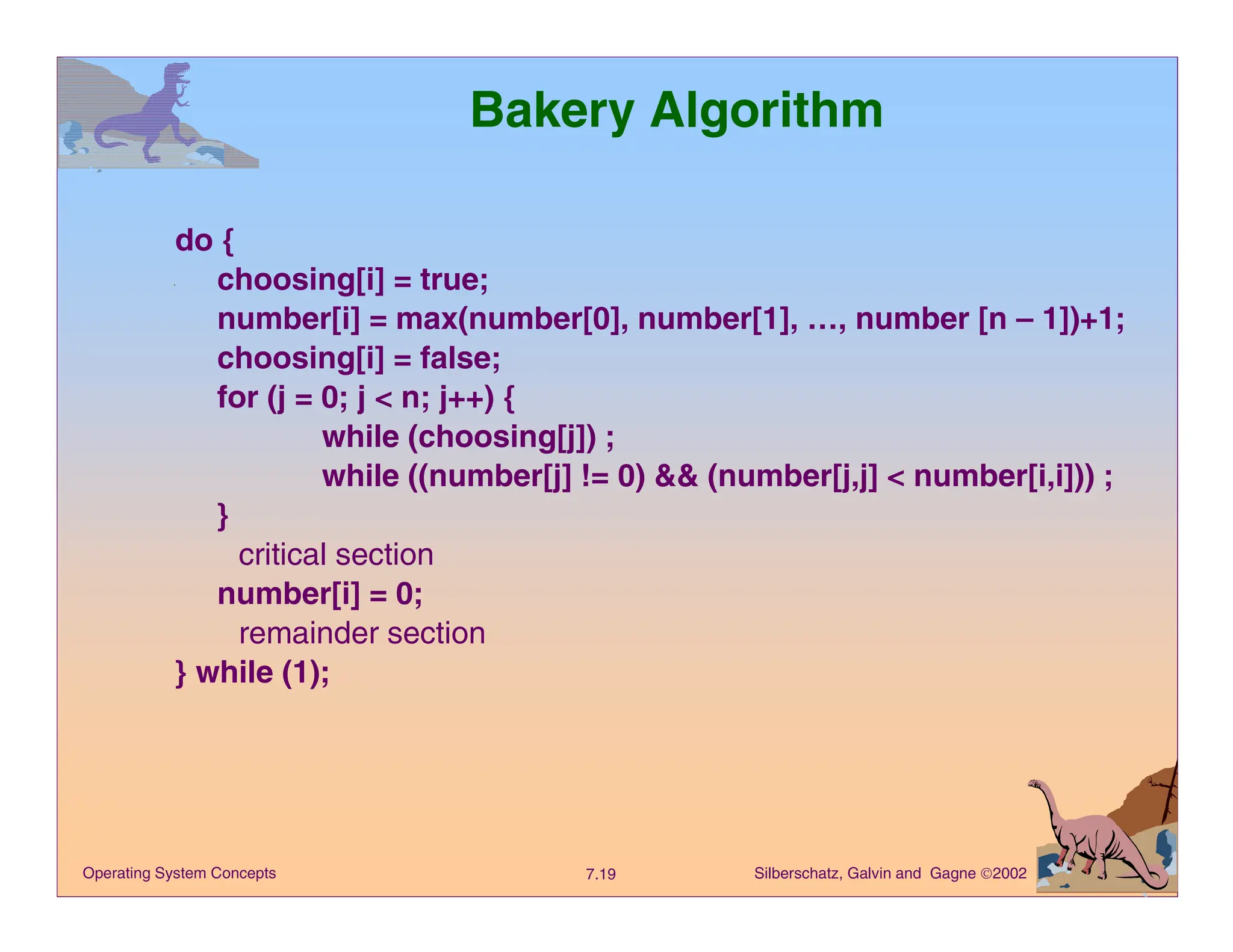 Bakery Algorithm

do {
choosing[i] = true;
number[i] = max(number[0], number[1], …, number [n – 1])+1;
choosing[i] = false;
for (j = 0; j < n; j++) {
while (choosing[j]) ;
while ((number[j] != 0) && (number[j,j] < number[i,i])) ;
}
critical section
number[i] = 0;
remainder section
} while (1);

Operating System Concepts

7.19

Silberschatz, Galvin and Gagne ©2002